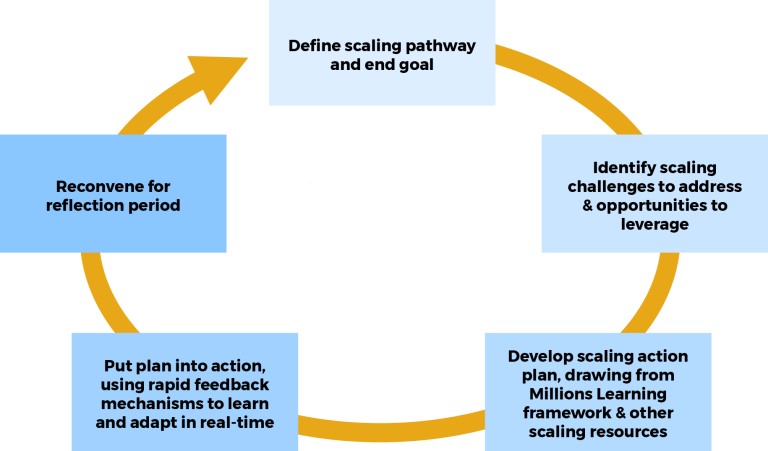 Define scaling pathway and end goal

Identify scaling challenges to address & opportunities to leverage

Develop scaling action plan, drawing from Millions Learning framework & other scaling resources

Put plan into action, using rapid feedback mechanisms to learn and adapt in real-time

Reconvene for reflection period